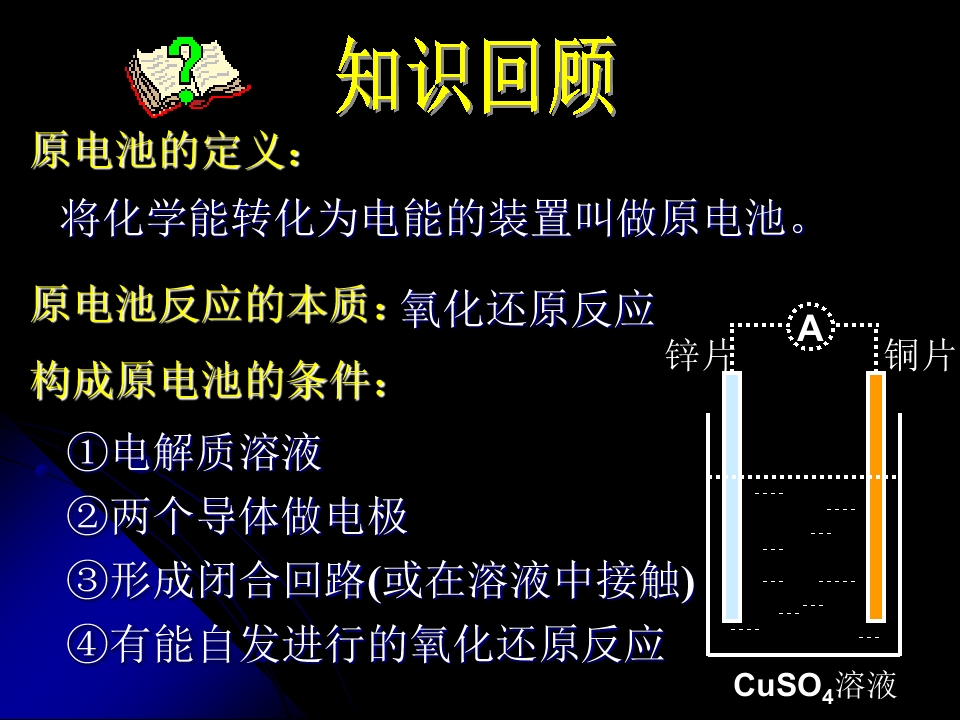 知识回顾

原电池的定义：

将化学能转化为电能的装置叫做原电池。

原电池反应的本质：氧化还原反应

构成原电池的条件：

①电解质溶液

②两个导体做电极

③形成闭合回路(或在溶液中接触)

④有能自发进行的氧化还原反应

A

锌片

铜片

$CuSO_4$溶液